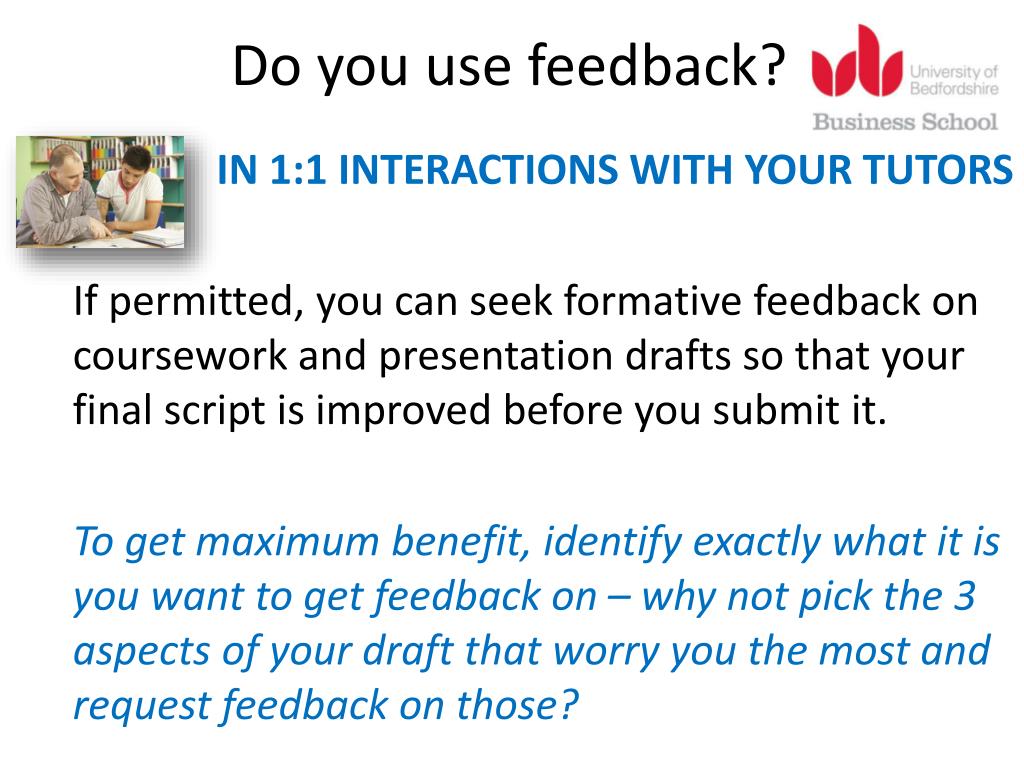 Do you use feedback?

University of Bedfordshire
Business School

IN 1:1 INTERACTIONS WITH YOUR TUTORS

If permitted, you can seek formative feedback on coursework and presentation drafts so that your final script is improved before you submit it.

To get maximum benefit, identify exactly what it is you want to get feedback on – why not pick the 3 aspects of your draft that worry you the most and request feedback on those?